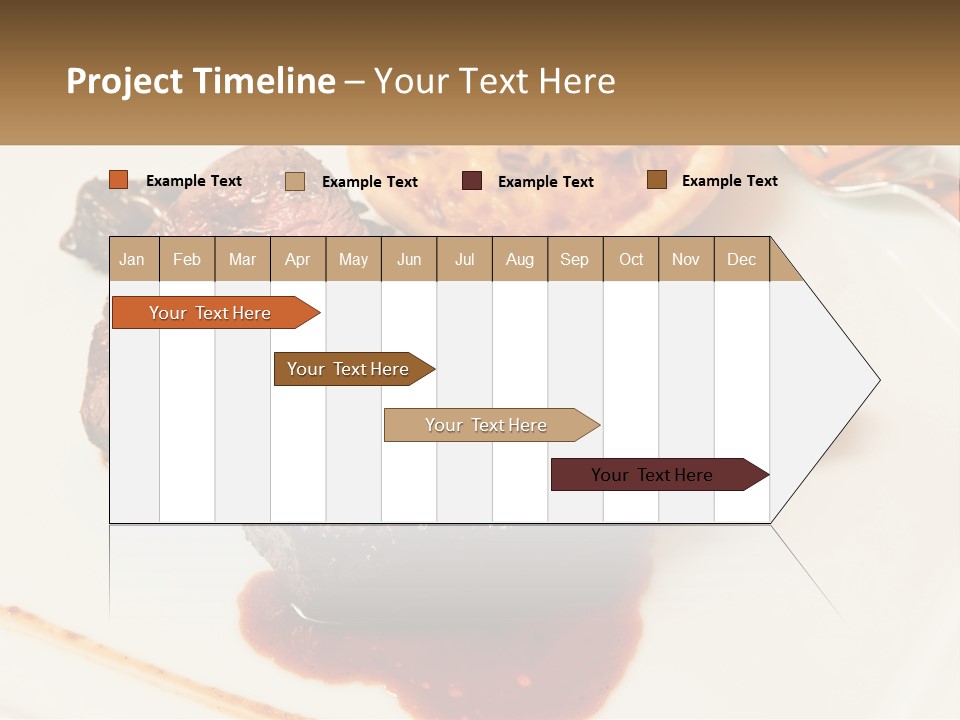 Project Timeline – Your Text Here

Example Text
Example Text
Example Text
Example Text

| Jan | Feb | Mar | Apr | May | Jun | Jul | Aug | Sep | Oct | Nov | Dec |
|---|---|---|---|---|---|---|---|---|---|---|---|

Your Text Here

Your Text Here

Your Text Here

Your Text Here